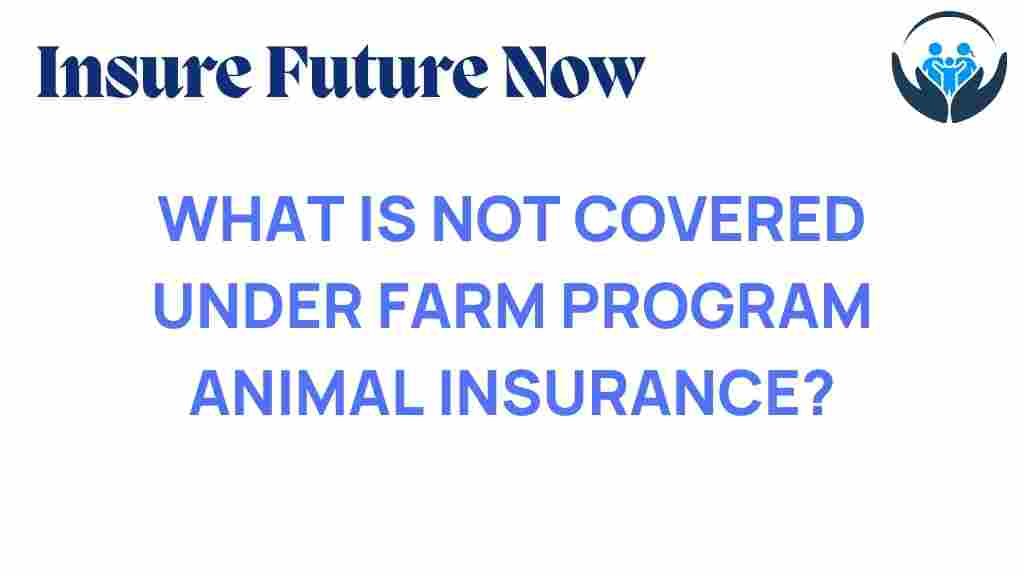 Insure Future Now

WHAT IS NOT COVERED UNDER FARM PROGRAM ANIMAL INSURANCE?